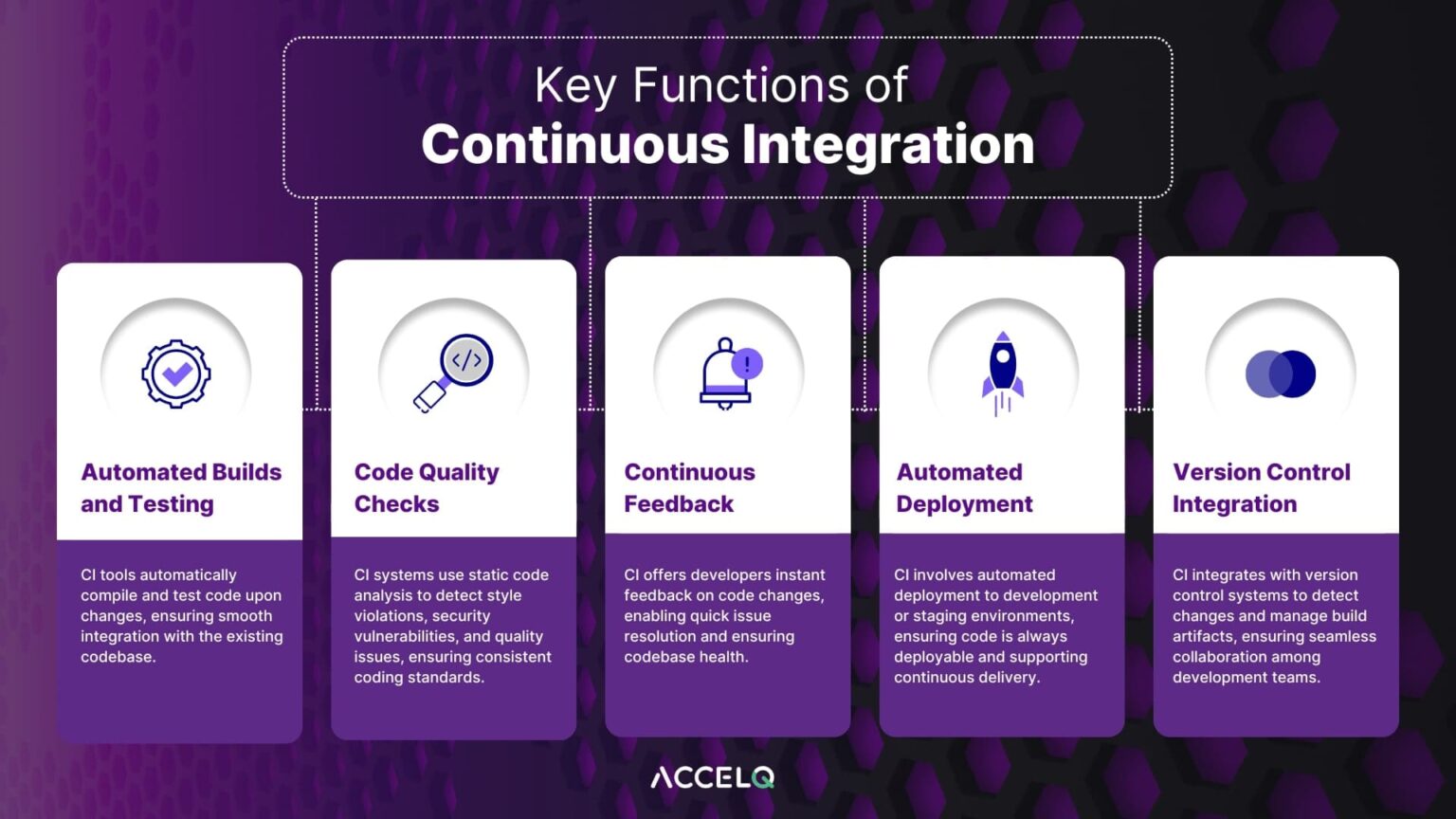 Key Functions of
Continuous Integration

Automated Builds and Testing

CI tools automatically compile and test code upon changes, ensuring smooth integration with the existing codebase.

Code Quality Checks

CI systems use static code analysis to detect style violations, security vulnerabilities, and quality issues, ensuring consistent coding standards.

Continuous Feedback

CI offers developers instant feedback on code changes, enabling quick issue resolution and ensuring codebase health.

Automated Deployment

CI involves automated deployment to development or staging environments, ensuring code is always deployable and supporting continuous delivery.

Version Control Integration

CI integrates with version control systems to detect changes and manage build artifacts, ensuring seamless collaboration among development teams.

ACCELQ